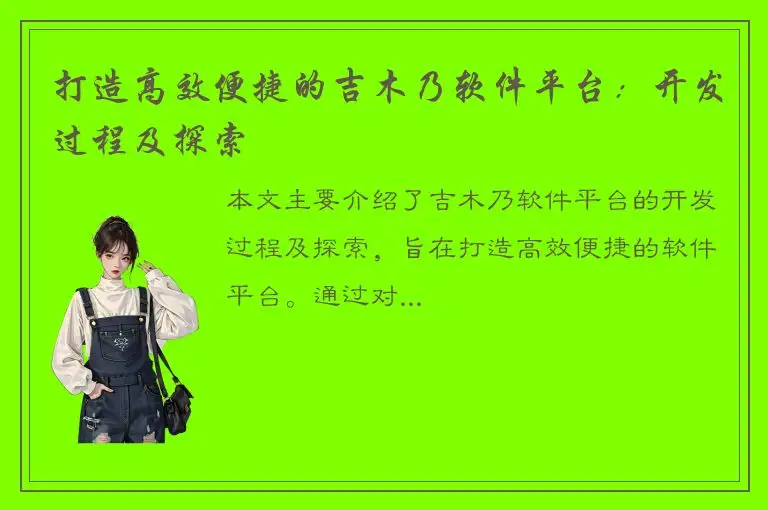 打造高效便捷的吉木乃软件平台：开发过程及探索

本文主要介绍了吉木乃软件平台的开发过程及探索，旨在打造高效便捷的软件平台。通过对...